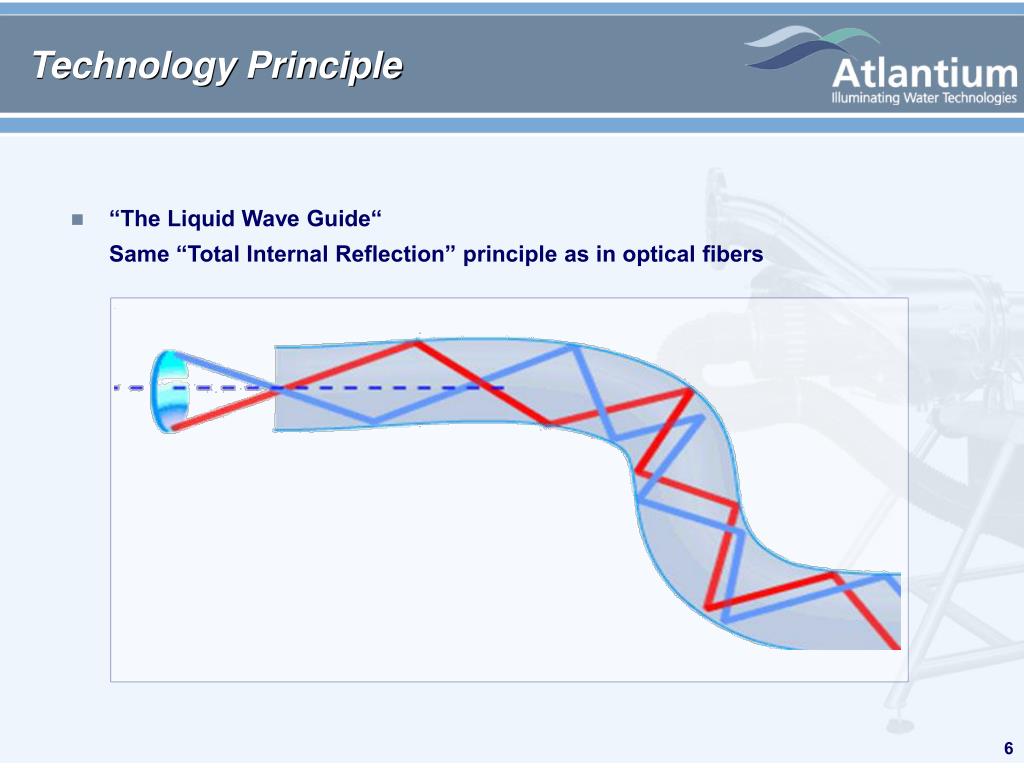 Technology Principle

Atlantium
Illuminating Water Technologies

“The Liquid Wave Guide“
Same “Total Internal Reflection” principle as in optical fibers

6